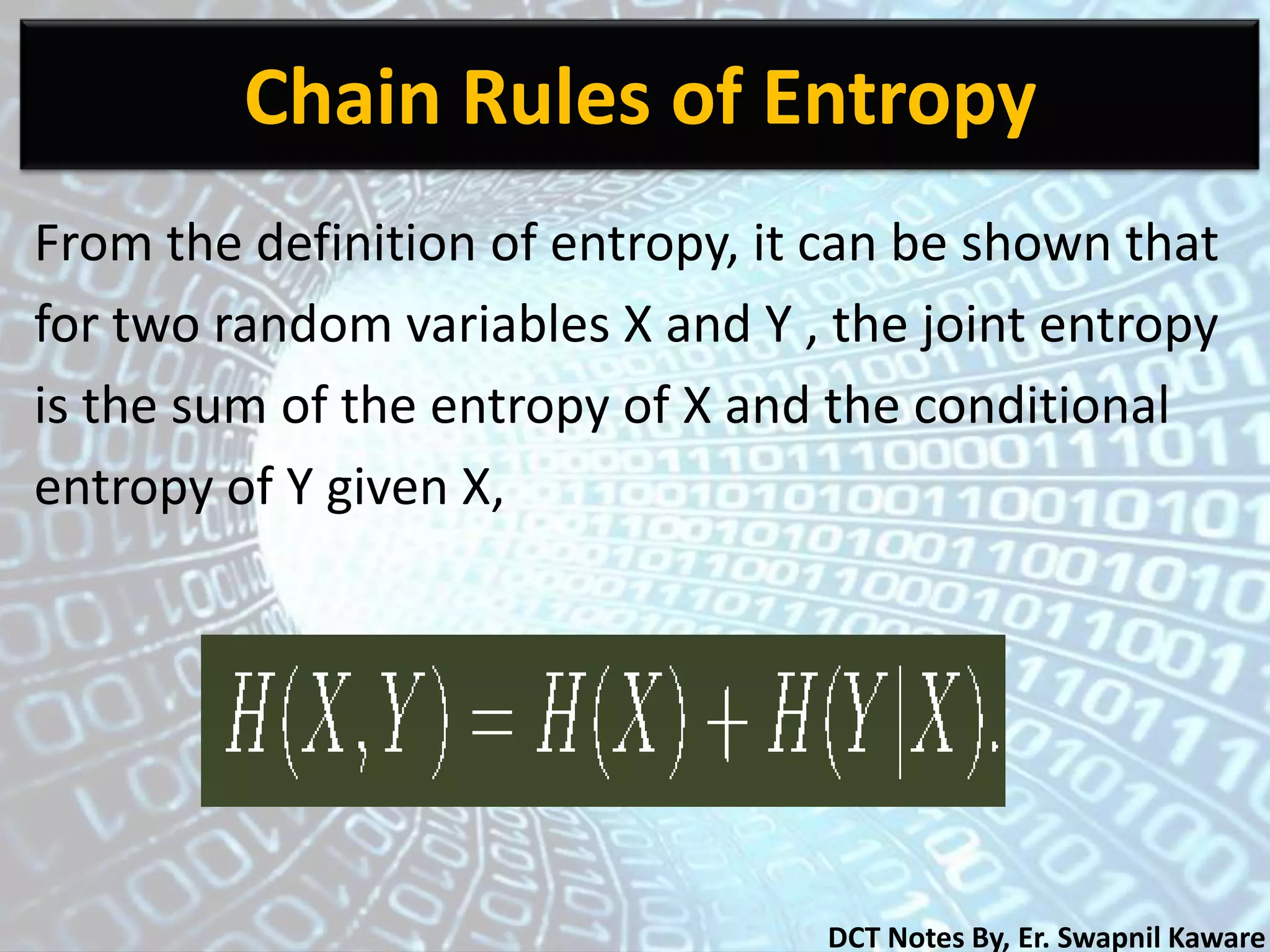 Chain Rules of Entropy

From the definition of entropy, it can be shown that for two random variables X and Y , the joint entropy is the sum of the entropy of X and the conditional entropy of Y given X,

$H(X,Y) = H(X) + H(Y|X).$

DCT Notes By, Er. Swapnil Kaware